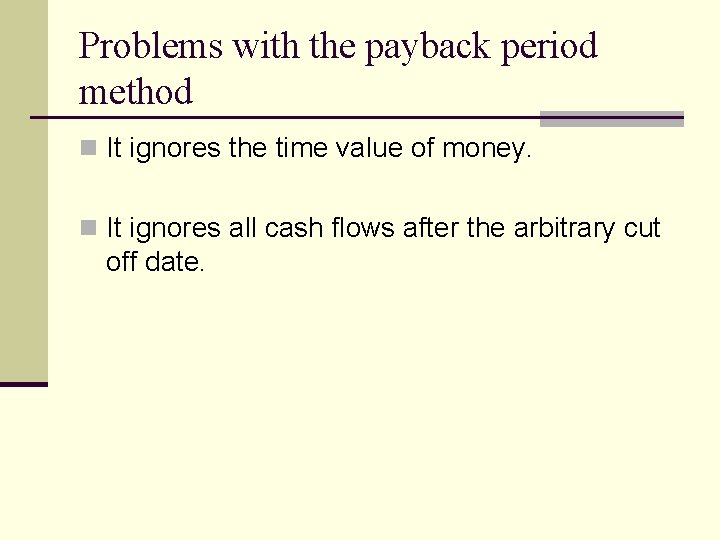 Problems with the payback period method

It ignores the time value of money.

It ignores all cash flows after the arbitrary cut off date.